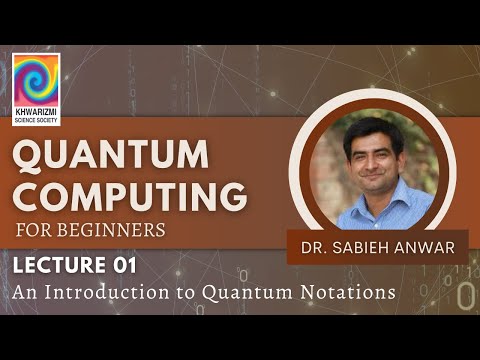 KHWARIZMI SCIENCE SOCIETY

QUANTUM COMPUTING
FOR BEGINNERS

DR. SABIEH ANWAR

LECTURE 01
An Introduction to Quantum Notations